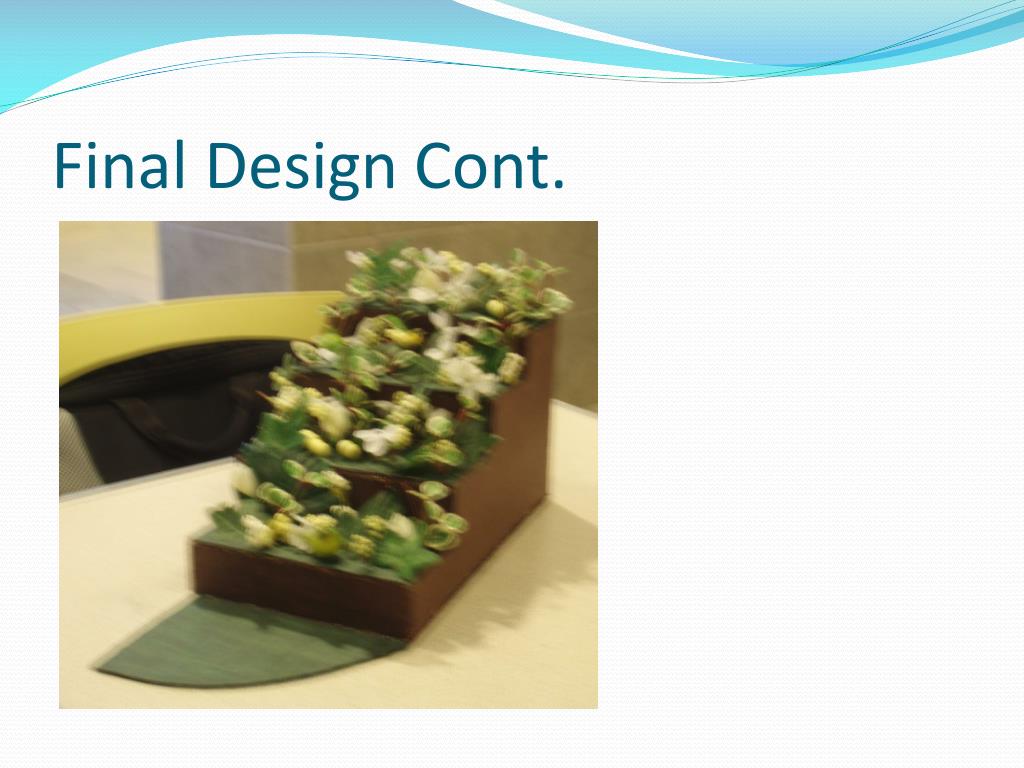 Final Design Cont.